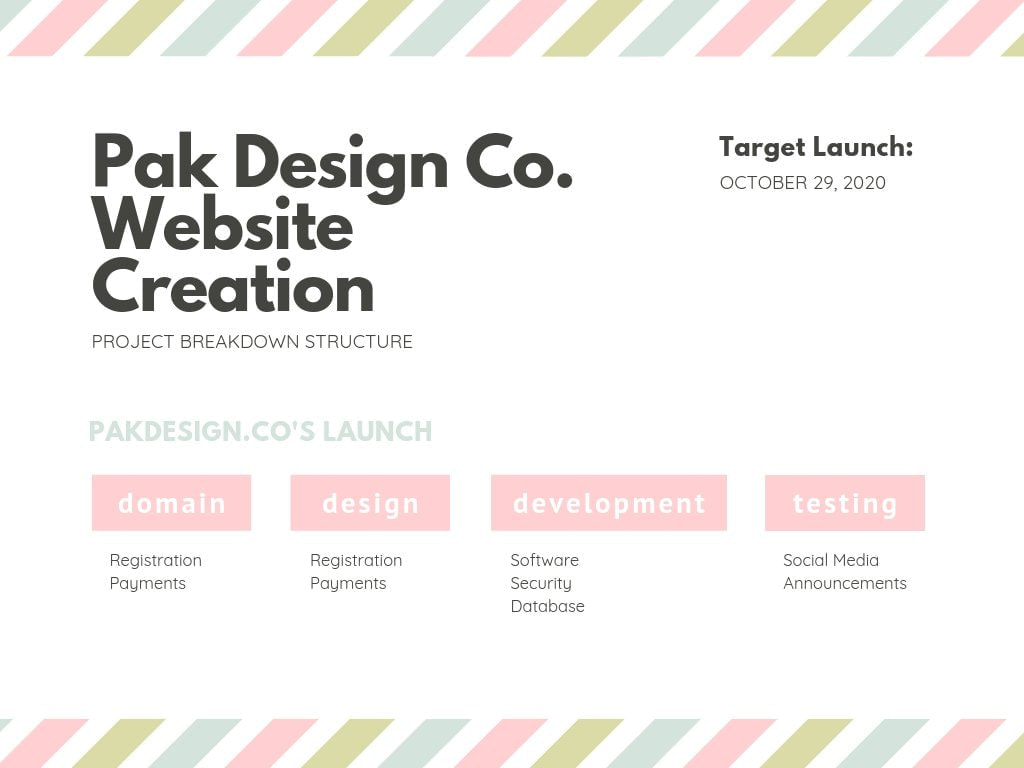 Pak Design Co. Website Creation

PROJECT BREAKDOWN STRUCTURE

Target Launch:
OCTOBER 29, 2020

PAKDESIGN.CO'S LAUNCH

domain
Registration
Payments

design
Registration
Payments

development
Software
Security
Database

testing
Social Media
Announcements